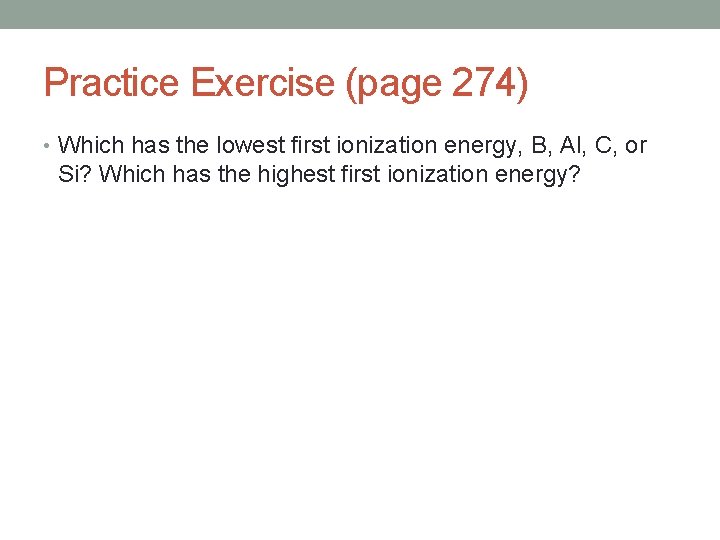 Practice Exercise (page 274)

• Which has the lowest first ionization energy, B, Al, C, or Si? Which has the highest first ionization energy?